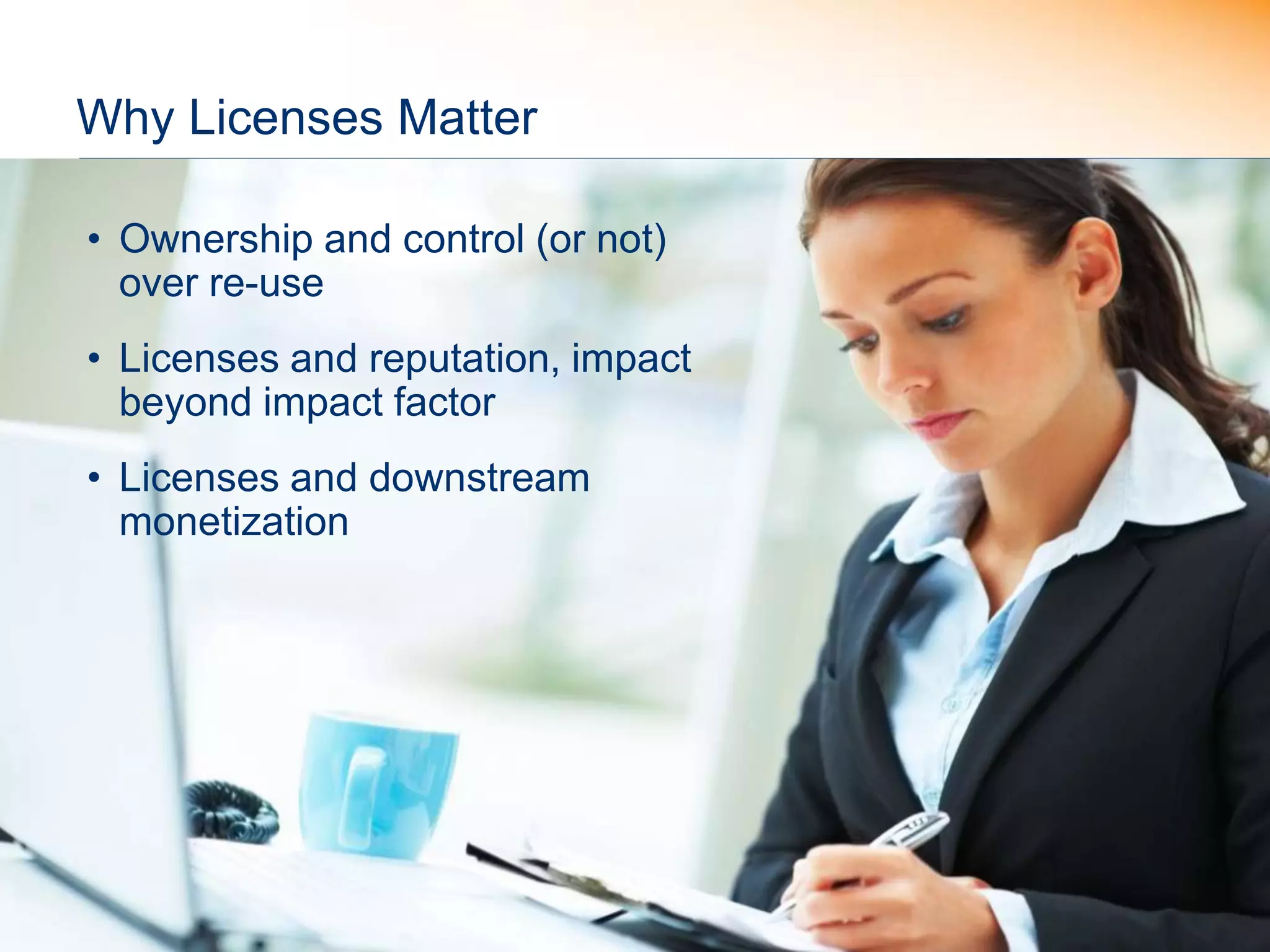 Why Licenses Matter

• Ownership and control (or not) over re-use

• Licenses and reputation, impact beyond impact factor

• Licenses and downstream monetization